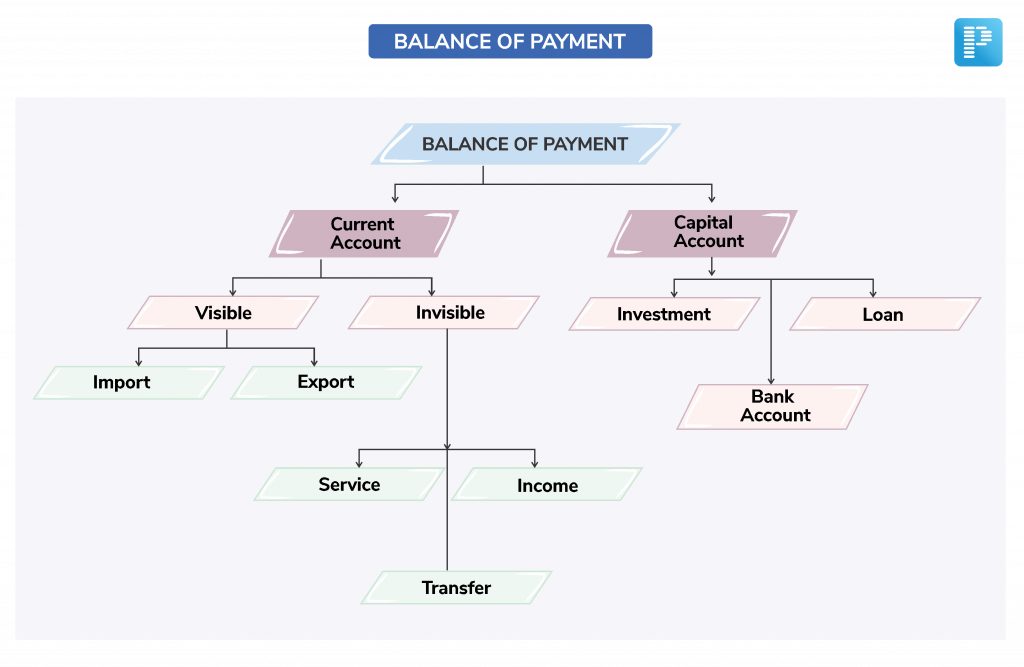 BALANCE OF PAYMENT

BALANCE OF PAYMENT

Current Account

Capital Account

Visible

Invisible

Investment

Loan

Import

Export

Bank Account

Service

Income

Transfer